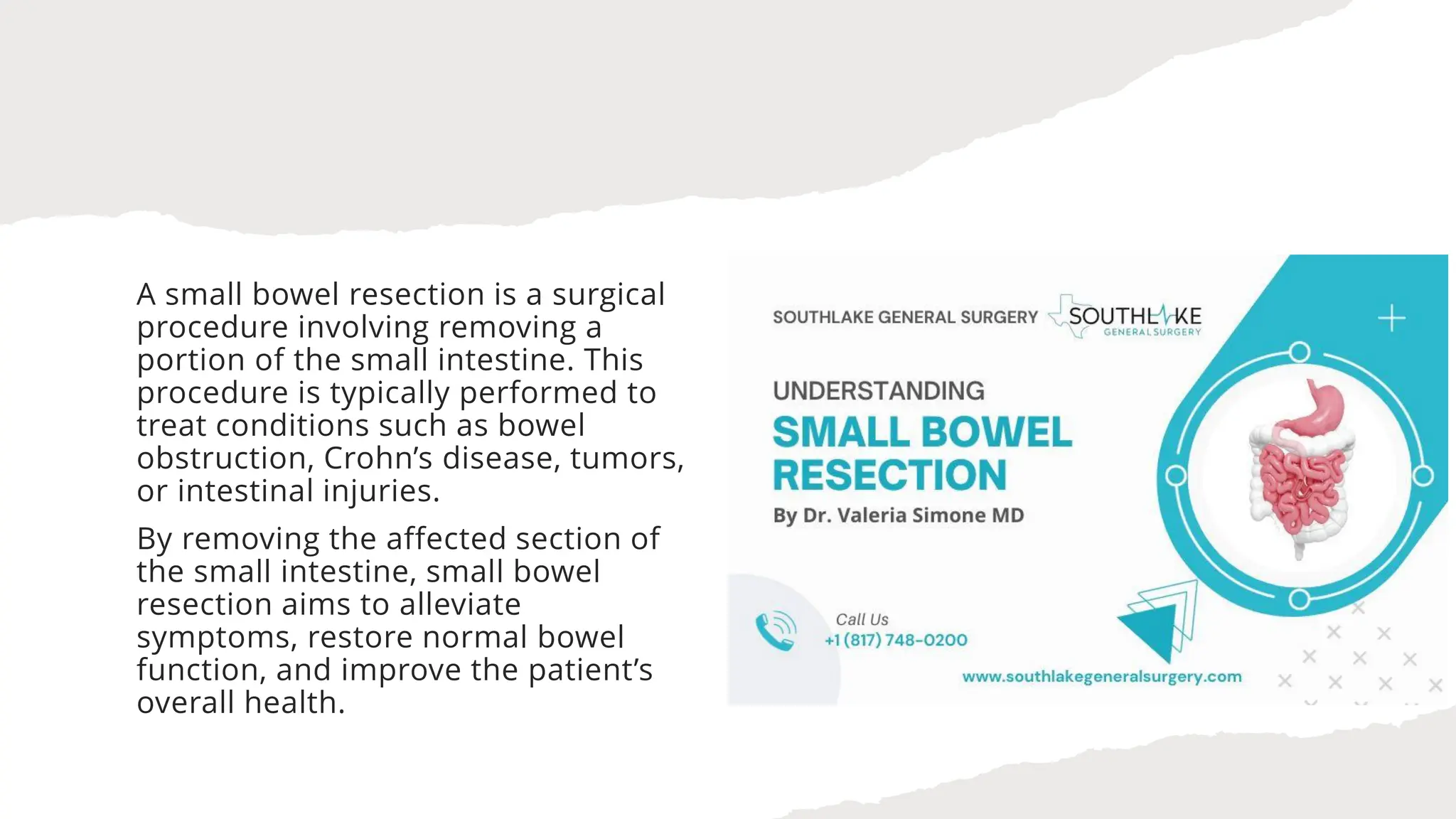 A small bowel resection is a surgical procedure involving removing a portion of the small intestine. This procedure is typically performed to treat conditions such as bowel obstruction, Crohn's disease, tumors, or intestinal injuries.

By removing the affected section of the small intestine, small bowel resection aims to alleviate symptoms, restore normal bowel function, and improve the patient's overall health.

SOUTHLAKE GENERAL SURGERY SOUTHLAKE GENERAL SURGERY

UNDERSTANDING
SMALL BOWEL RESECTION
By Dr. Valeria Simone MD

Call Us
+1 (817) 748-0200

www.southlakegeneralsurgery.com